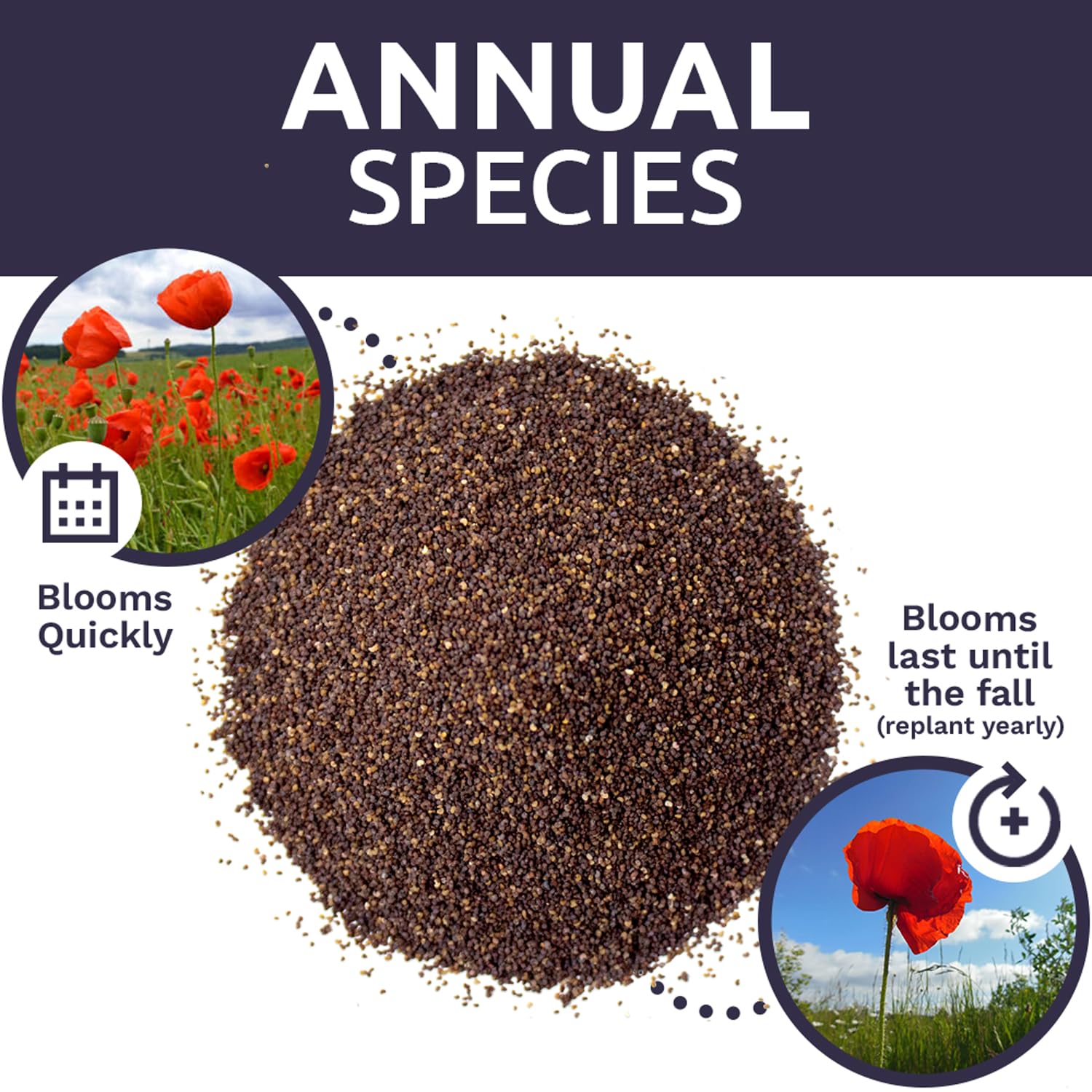 ANNUAL SPECIES

Blooms Quickly

Blooms last until the fall (replant yearly)